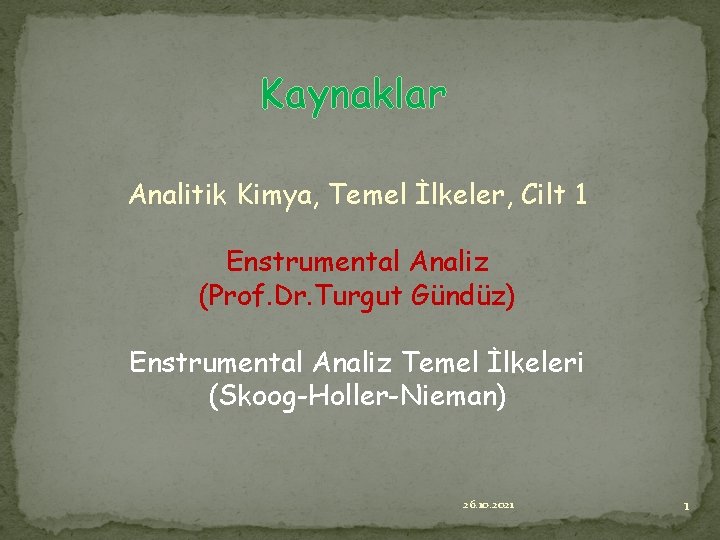 Kaynaklar

Analitik Kimya, Temel İlkeler, Cilt 1

Enstrumental Analiz
(Prof.Dr.Turgut Gündüz)

Enstrumental Analiz Temel İlkeleri
(Skoog-Holler-Nieman)

26.10.2021

1